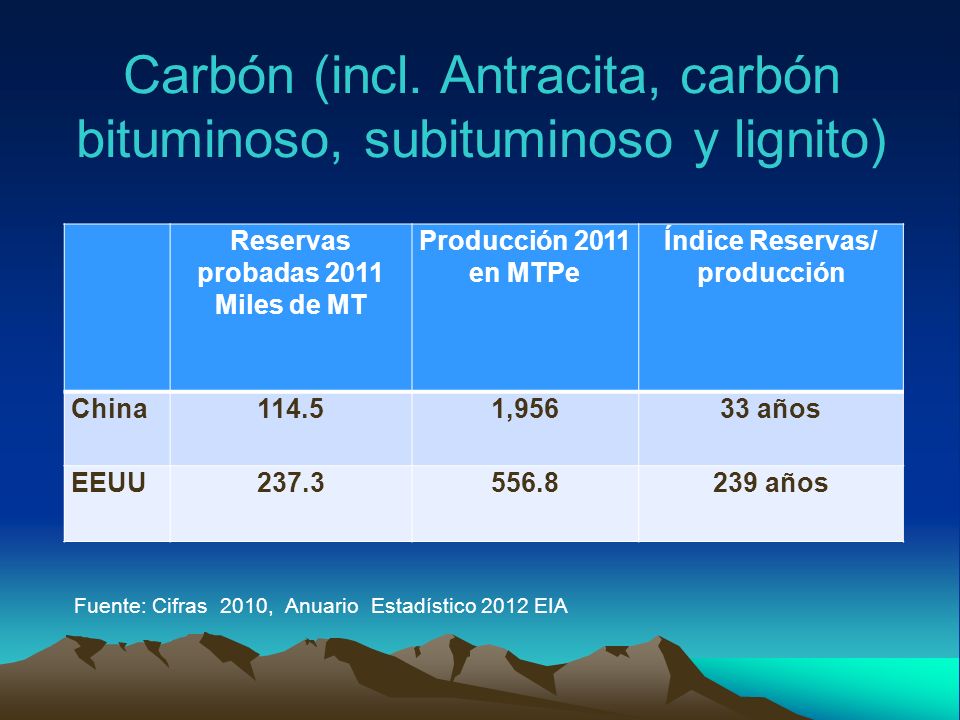 Carbón (incl. Antracita, carbón bituminoso, subituminoso y lignito)

| | Reservas probadas 2011 Miles de MT | Producción 2011 en MTPe | Índice Reservas/ producción |
|---|---|---|---|
| China | 114.5 | 1,956 | 33 años |
| EEUU | 237.3 | 556.8 | 239 años |

Fuente: Cifras 2010, Anuario Estadístico 2012 EIA